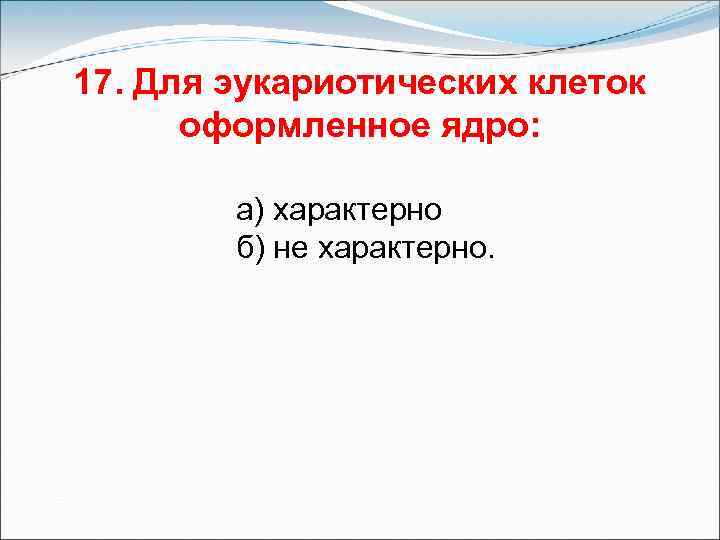 17. Для эукариотических клеток оформленное ядро:

а) характерно
б) не характерно.